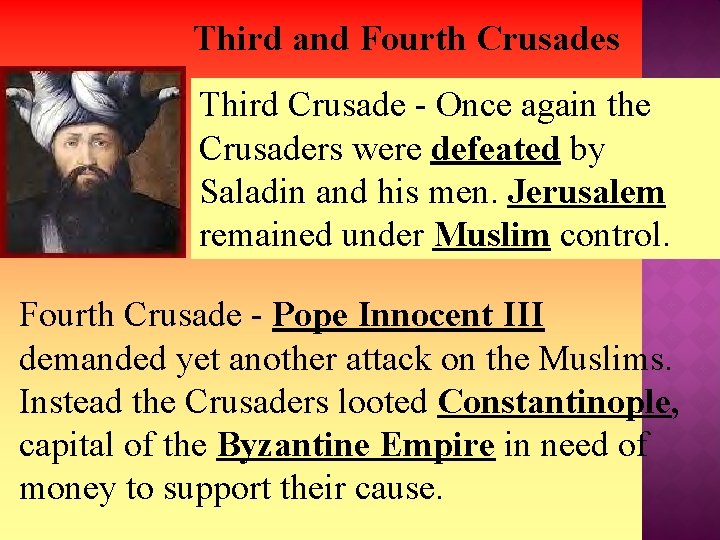 Third and Fourth Crusades

Third Crusade - Once again the Crusaders were defeated by Saladin and his men. Jerusalem remained under Muslim control.

Fourth Crusade - Pope Innocent III demanded yet another attack on the Muslims. Instead the Crusaders looted Constantinople, capital of the Byzantine Empire in need of money to support their cause.